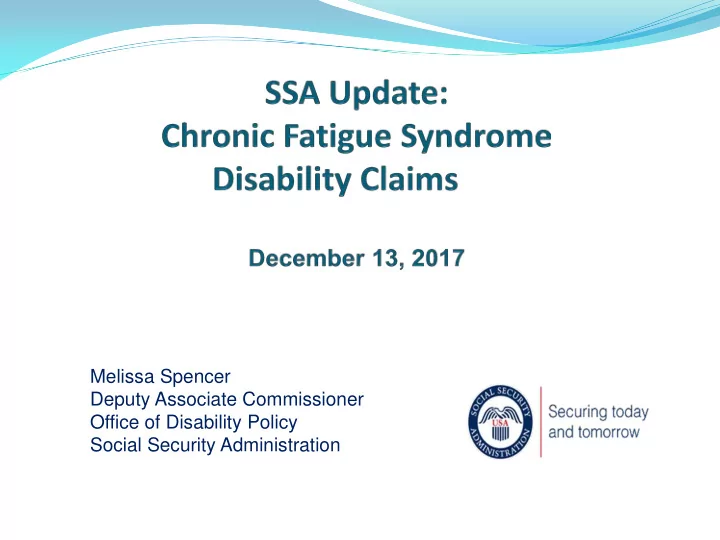 SSA Update:
Chronic Fatigue Syndrome
Disability Claims

December 13, 2017

Melissa Spencer
Deputy Associate Commissioner
Office of Disability Policy
Social Security Administration

SOCIAL SECURITY ADMINISTRATION
USA

Securing today and tomorrow